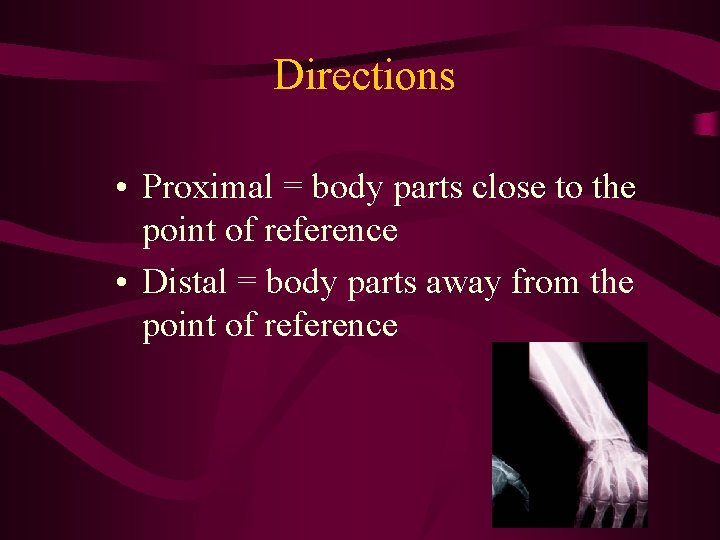 Directions

• Proximal = body parts close to the point of reference
• Distal = body parts away from the point of reference